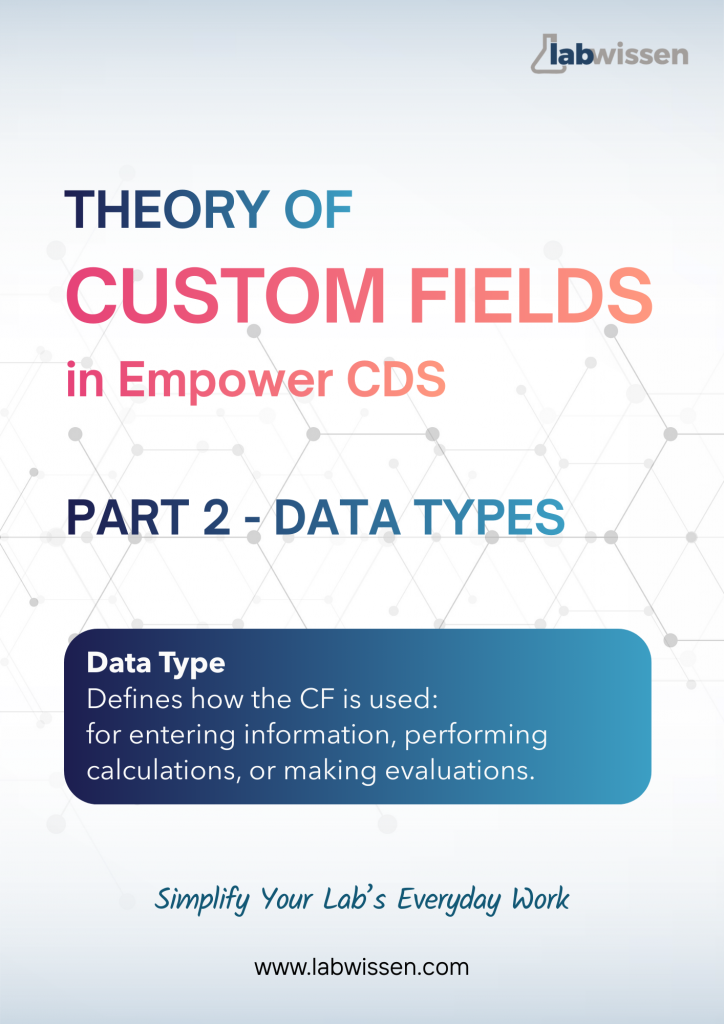 labwissen

THEORY OF
CUSTOM FIELDS
in Empower CDS

PART 2 - DATA TYPES

Data Type
Defines how the CF is used: for entering information, performing calculations, or making evaluations.

Simplify Your Lab's Everyday Work

www.labwissen.com